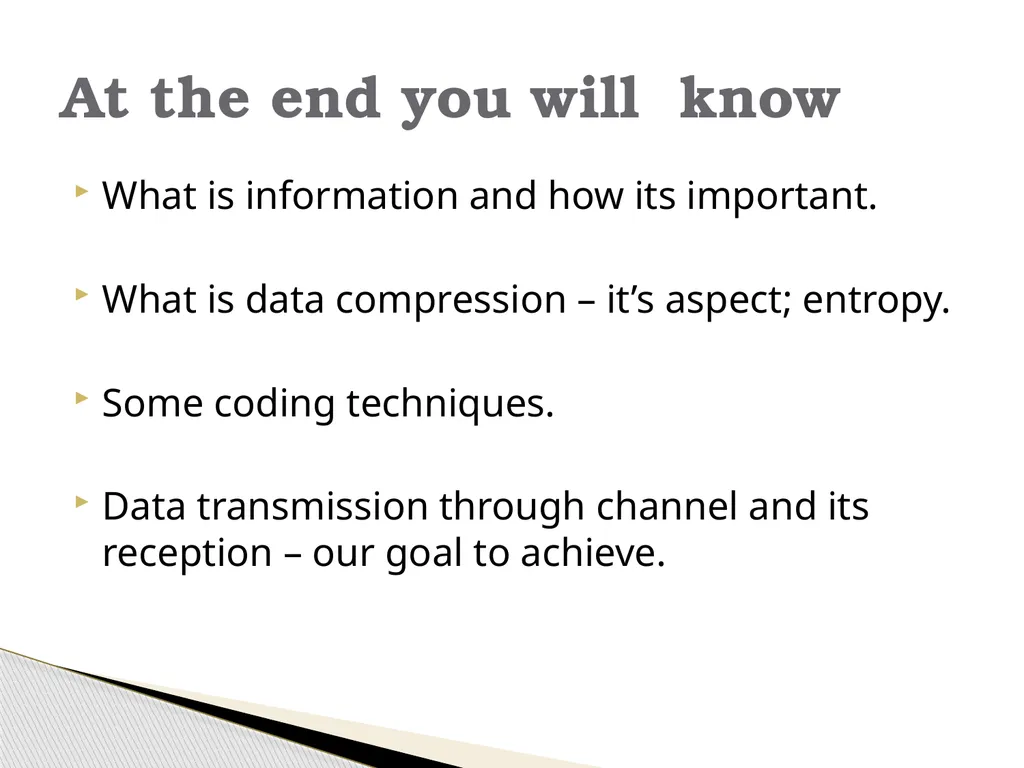 At the end you will know

What is information and how its important.

What is data compression – it’s aspect; entropy.

Some coding techniques.

Data transmission through channel and its reception – our goal to achieve.